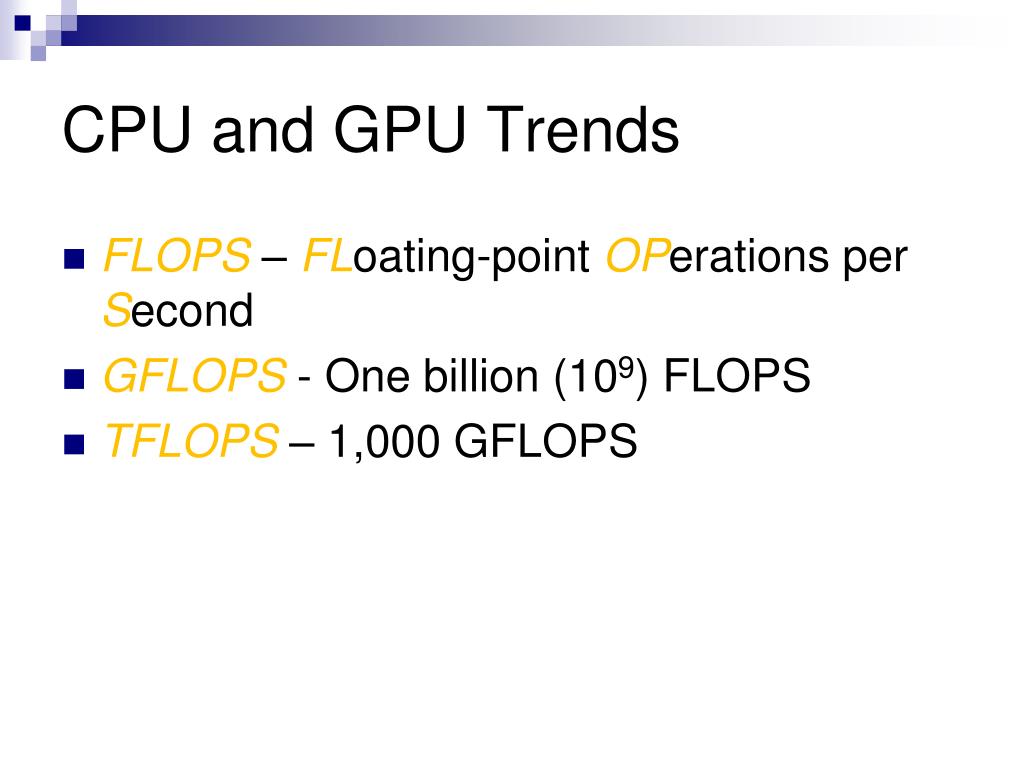 CPU and GPU Trends

FLOPS – FLoating-point OPerations per Second

GFLOPS - One billion ($10^9$) FLOPS

TFLOPS – 1,000 GFLOPS